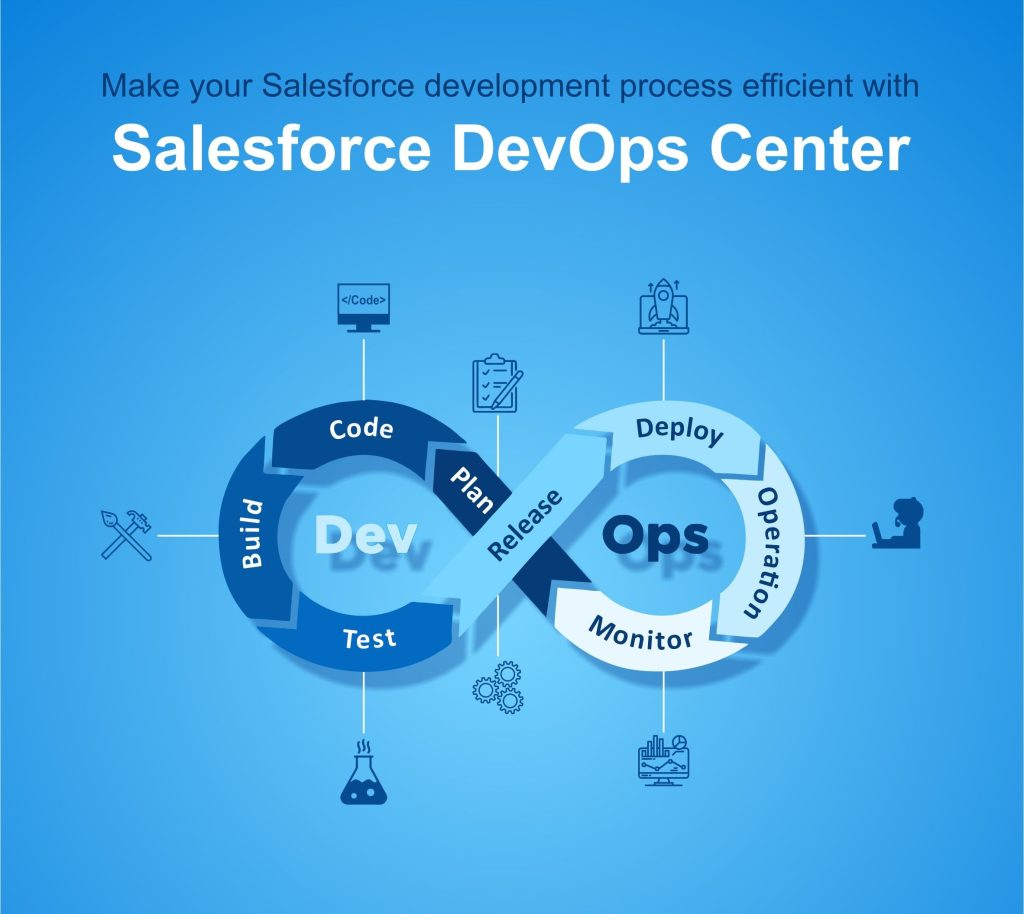 Make your Salesforce development process efficient with

Salesforce DevOps Center

</Code>

Code

Plan

Build

Dev

Release

Test

Deploy

Ops

Operation

Monitor